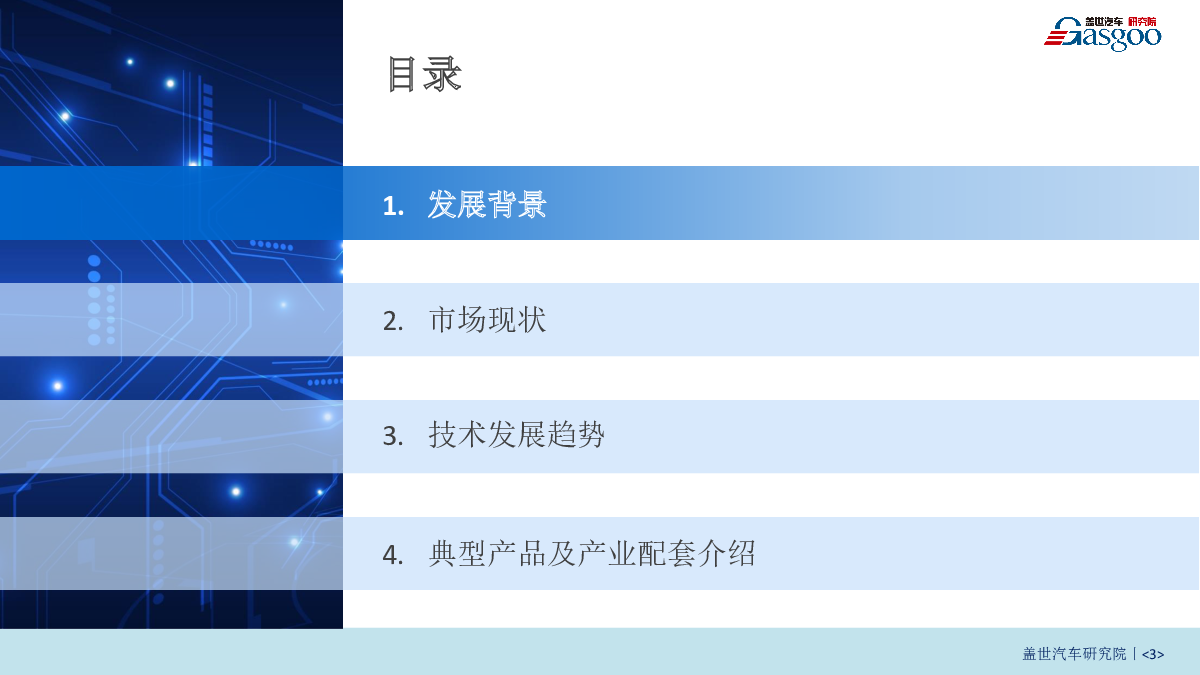 盖世汽车 研究院
Gasgoo

目录

1. 发展背景

2. 市场现状

3. 技术发展趋势

4. 典型产品及产业配套介绍

盖世汽车研究院 | <3>